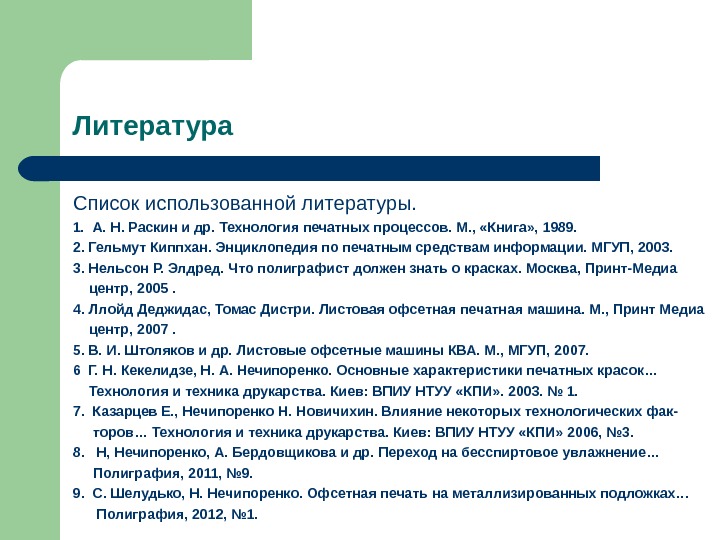 Литература

Список использованной литературы.

1. А. Н. Раскин и др. Технология печатных процессов. М., «Книга», 1989.
2. Гельмут Киппхан. Энциклопедия по печатным средствам информации. МГУП, 2003.
3. Нельсон Р. Элдред. Что полиграфист должен знать о красках. Москва, Принт-Медиа центр, 2005 .
4. Ллойд Деджидас, Томас Дистри. Листовая офсетная печатная машина. М., Принт Медиа центр, 2007 .
5. В. И. Штоляков и др. Листовые офсетные машины КВА. М., МГУП, 2007.
6 Г. Н. Кекелидзе, Н. А. Нечипоренко. Основные характеристики печатных красок... Технология и техника друкарства. Киев: ВПИУ НТУУ «КПИ». 2003. № 1.
7. Казарцев Е., Нечипоренко Н. Новичихин. Влияние некоторых технологических факторов... Технология и техника друкарства. Киев: ВПИУ НТУУ «КПИ» 2006, №3.
8. Н, Нечипоренко, А. Бердовщикова и др. Переход на бесспиртовое увлажнение... Полиграфия, 2011, №9.
9. С. Шелудько, Н. Нечипоренко. Офсетная печать на металлизированных подложках... Полиграфия, 2012, №1.